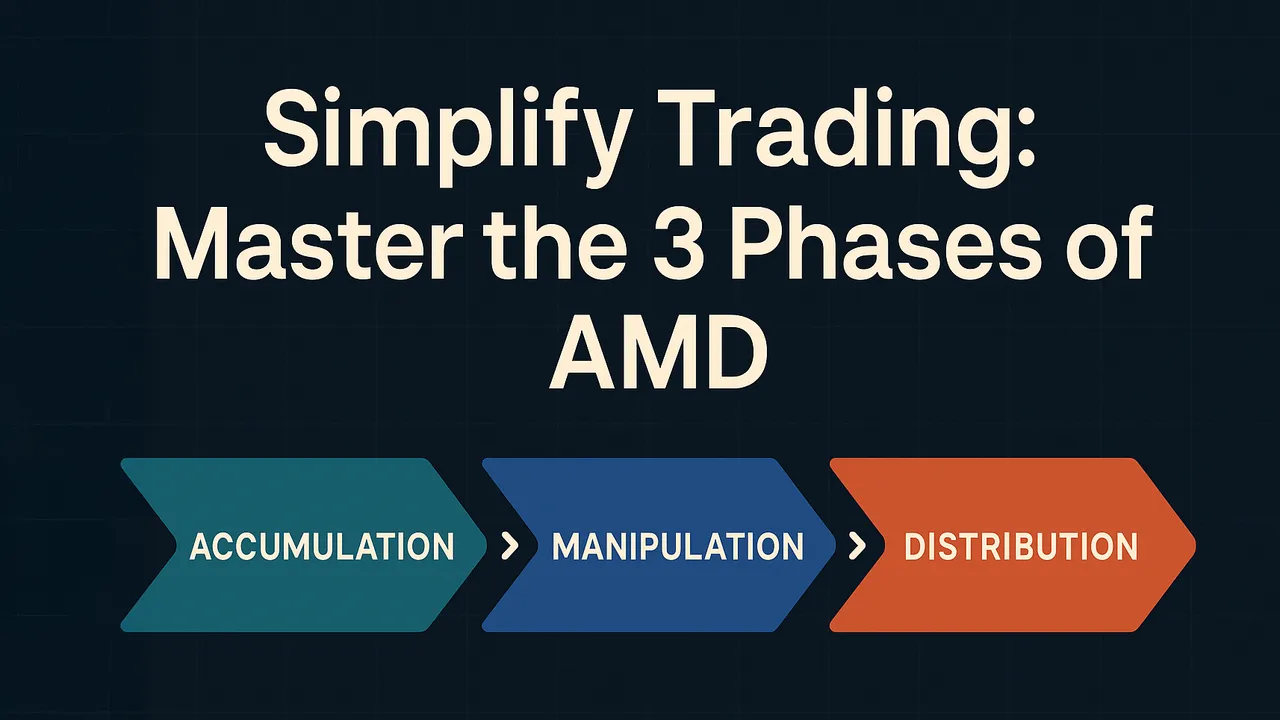 Simplify Trading: Master the 3 Phases of AMD

ACCUMULATION > MANIPULATION > DISTRIBUTION